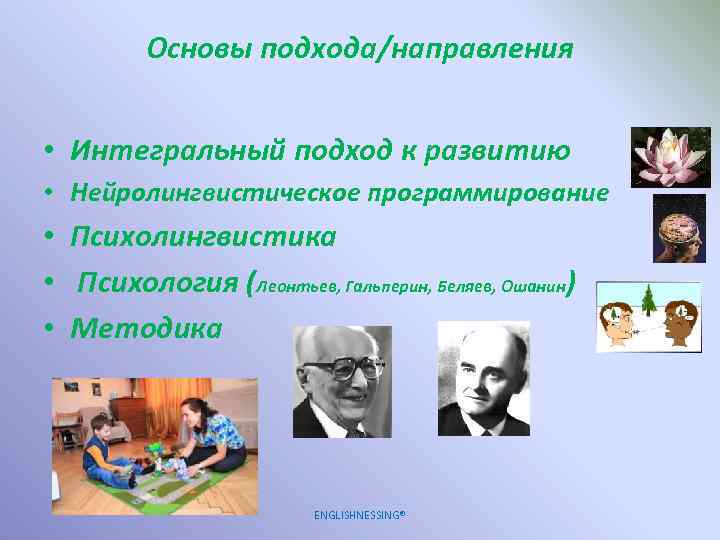 Основы подхода/направления

• Интегральный подход к развитию
• Нейролингвистическое программирование
• Психолингвистика
• Психология (Леонтьев, Гальперин, Беляев, Ошанин)
• Методика

ENGLISHNESSING®